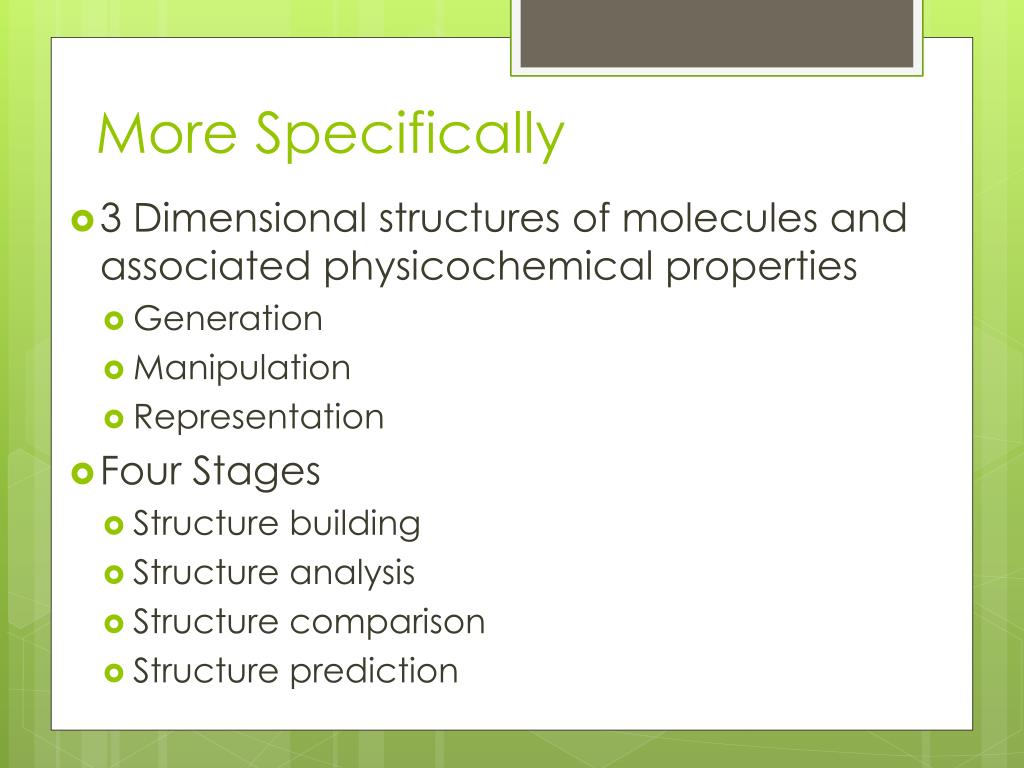 More Specifically

3 Dimensional structures of molecules and associated physicochemical properties

Generation

Manipulation

Representation

Four Stages

Structure building

Structure analysis

Structure comparison

Structure prediction